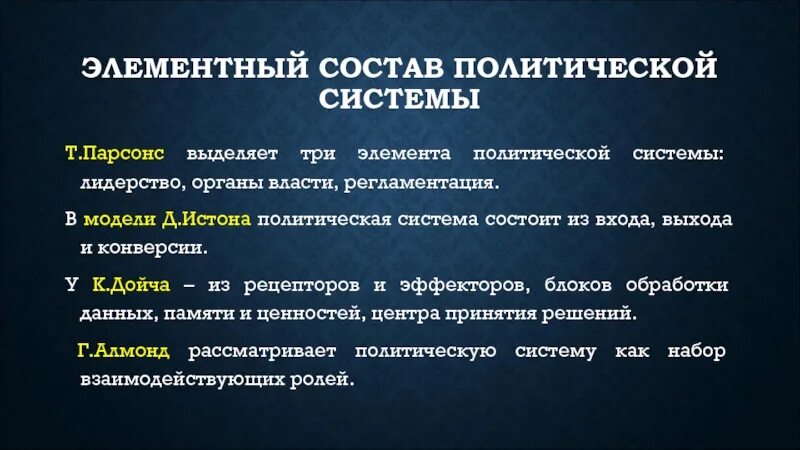 ЭЛЕМЕНТНЫЙ СОСТАВ ПОЛИТИЧЕСКОЙ СИСТЕМЫ

Т.Парсонс выделяет три элемента политической системы: лидерство, органы власти, регламентация.

В модели Д.Истона политическая система состоит из входа, выхода и конверсии.

У К.Дойча – из рецепторов и эффекторов, блоков обработки данных, памяти и ценностей, центра принятия решений.

Г.Алмонд рассматривает политическую систему как набор взаимодействующих ролей.